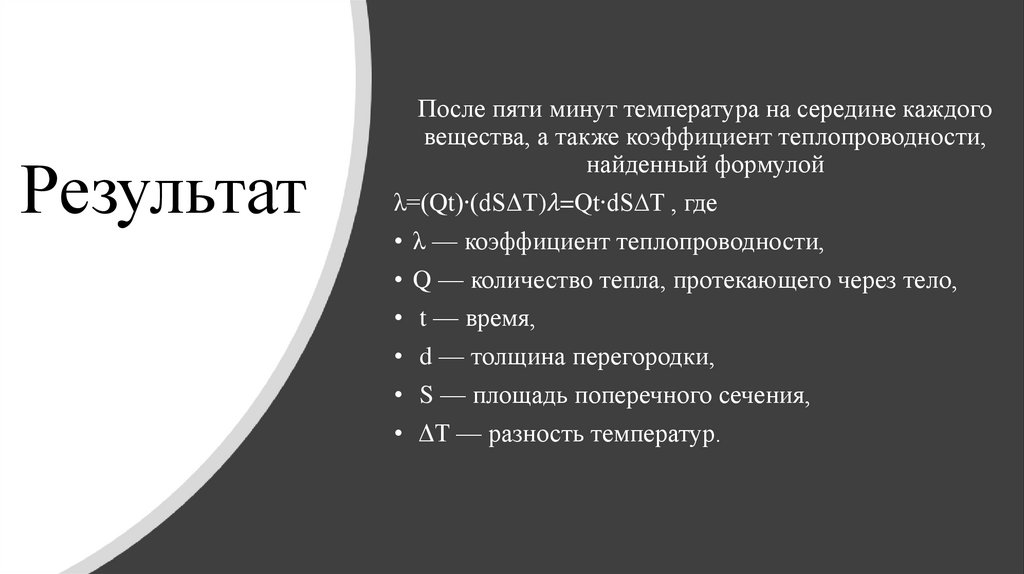 Результат

После пяти минут температура на середине каждого вещества, а также коэффициент теплопроводности, найденный формулой

$\lambda=(Qt)\cdot(dS\Delta T)\lambda=Qt\cdot dS\Delta T$ , где

• $\lambda$ — коэффициент теплопроводности,

• Q — количество тепла, протекающего через тело,

• t — время,

• d — толщина перегородки,

• S — площадь поперечного сечения,

• $\Delta T$ — разность температур.